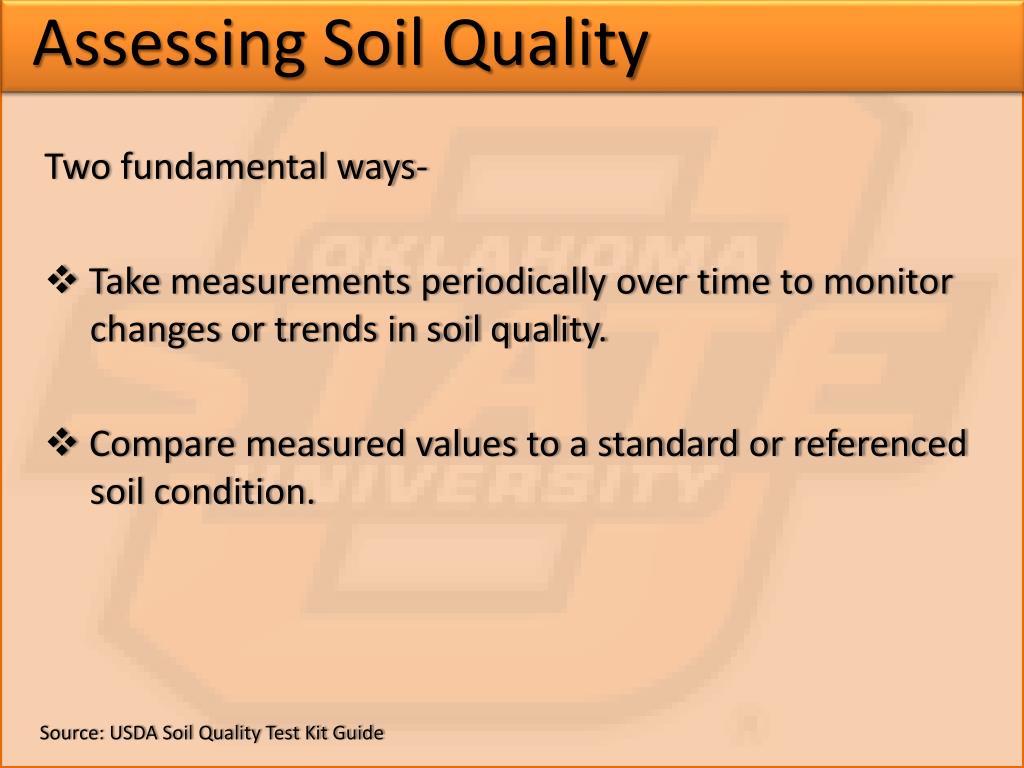 Assessing Soil Quality

Two fundamental ways-

❖ Take measurements periodically over time to monitor changes or trends in soil quality.

❖ Compare measured values to a standard or referenced soil condition.

OKLAHOMA STATE UNIVERSITY

Source: USDA Soil Quality Test Kit Guide